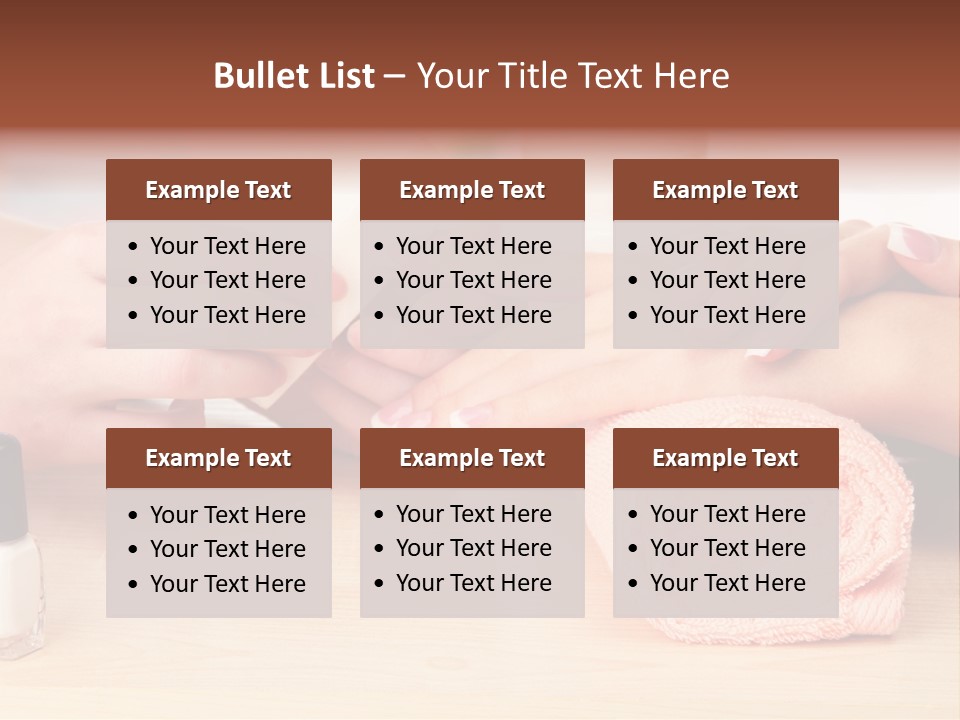 Bullet List – Your Title Text Here

Example Text
• Your Text Here
• Your Text Here
• Your Text Here

Example Text
• Your Text Here
• Your Text Here
• Your Text Here

Example Text
• Your Text Here
• Your Text Here
• Your Text Here

Example Text
• Your Text Here
• Your Text Here
• Your Text Here

Example Text
• Your Text Here
• Your Text Here
• Your Text Here

Example Text
• Your Text Here
• Your Text Here
• Your Text Here